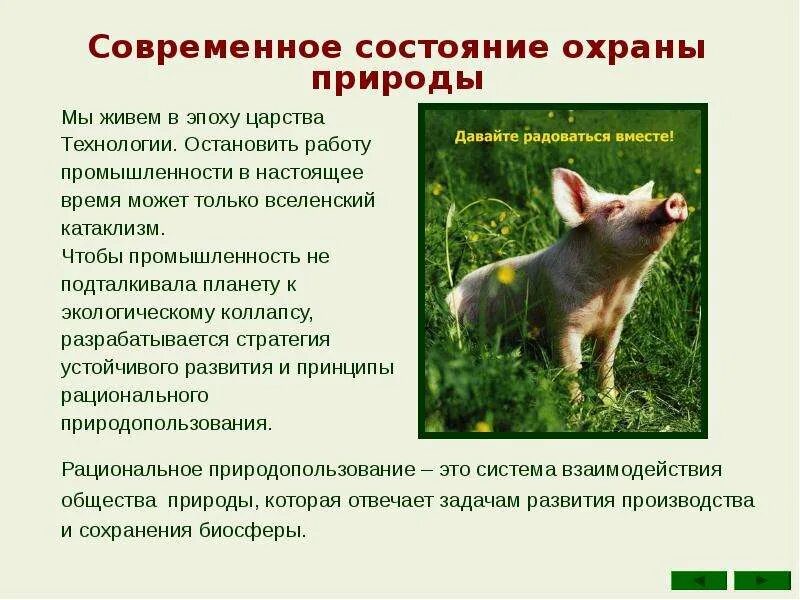 Современное состояние охраны природы

Мы живем в эпоху царства Технологии. Остановить работу промышленности в настоящее время может только вселенский катаклизм.
Чтобы промышленность не подталкивала планету к экологическому коллапсу, разрабатывается стратегия устойчивого развития и принципы рационального природопользования.

Давайте радоваться вместе!

Рациональное природопользование – это система взаимодействия общества природы, которая отвечает задачам развития производства и сохранения биосферы.